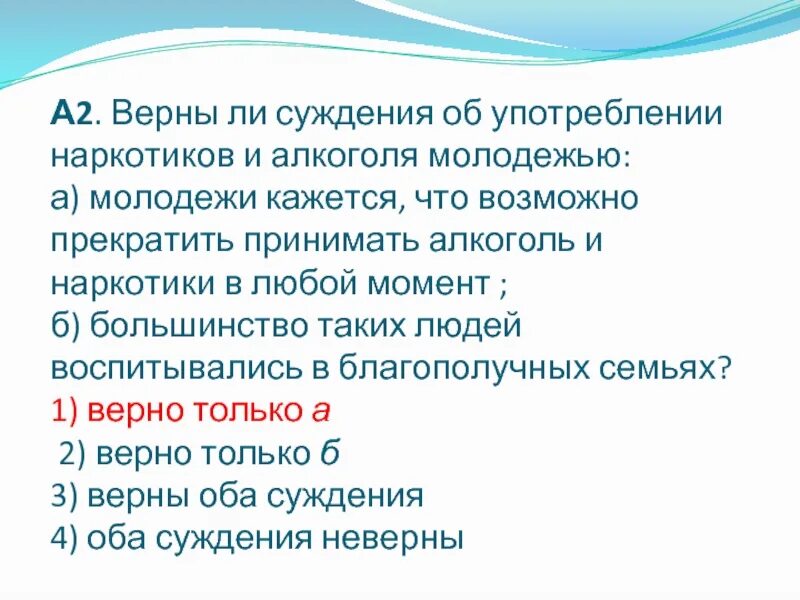 А2. Верны ли суждения об употреблении наркотиков и алкоголя молодежью:
а) молодежи кажется, что возможно прекратить принимать алкоголь и наркотики в любой момент ;
б) большинство таких людей воспитывались в благополучных семьях?
1) верно только а
2) верно только б
3) верны оба суждения
4) оба суждения неверны